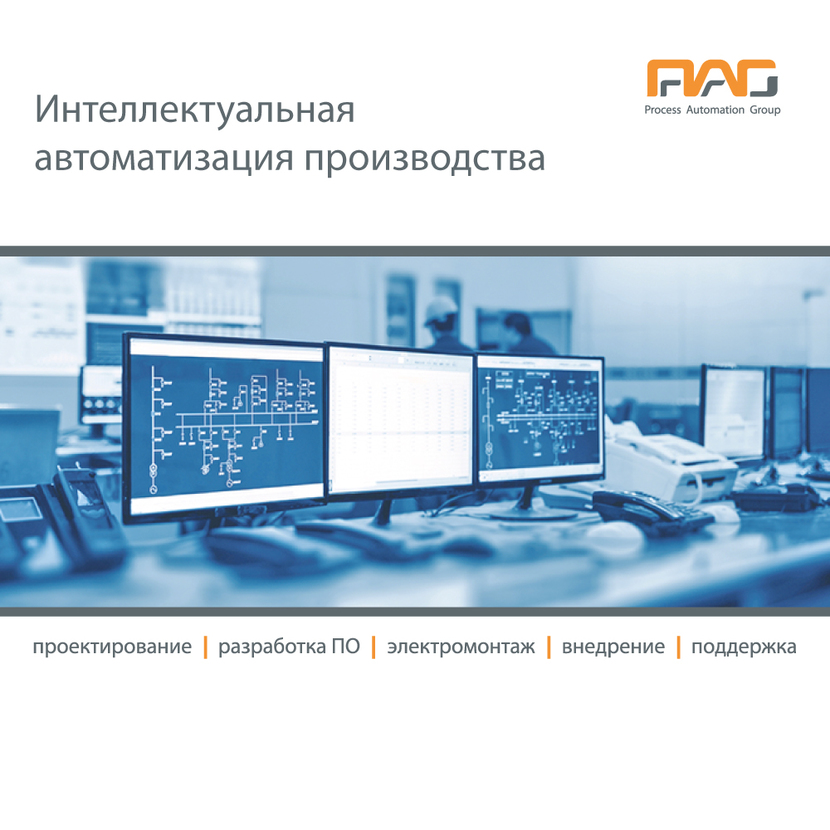 Интеллектуальная автоматизация производства

PAG
Process Automation Group

проектирование | разработка ПО | электромонтаж | внедрение | поддержка